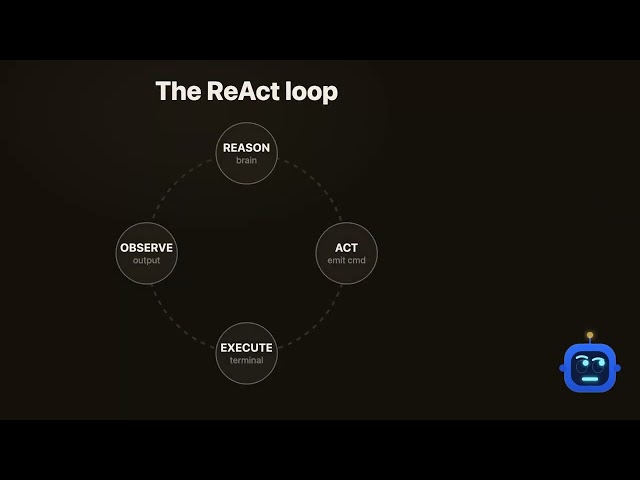 The ReAct loop

REASON
brain

ACT
emit cmd

EXECUTE
terminal

OBSERVE
output